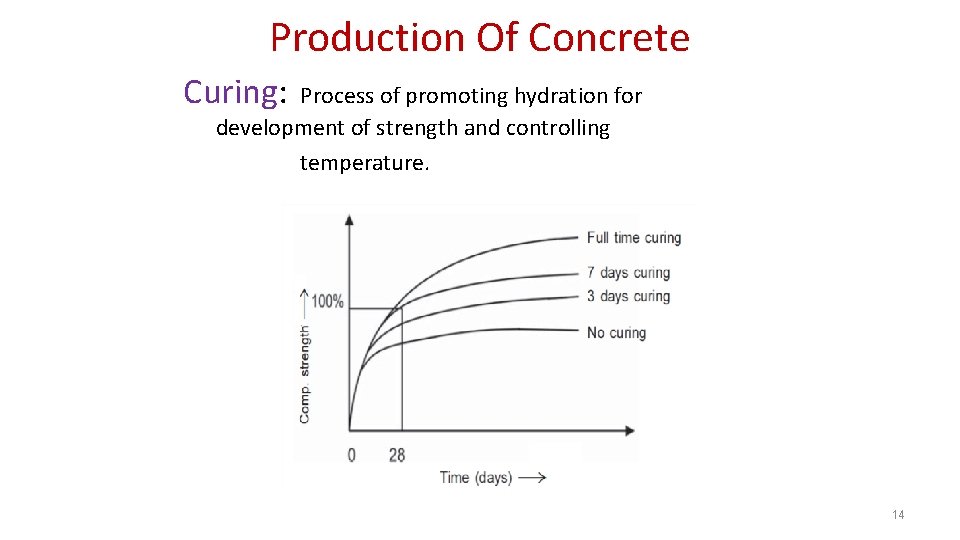 Production Of Concrete

Curing: Process of promoting hydration for development of strength and controlling temperature.

Full time curing
7 days curing
3 days curing
No curing
100%
Comp. strength
0
28
Time (days) ⟶

14